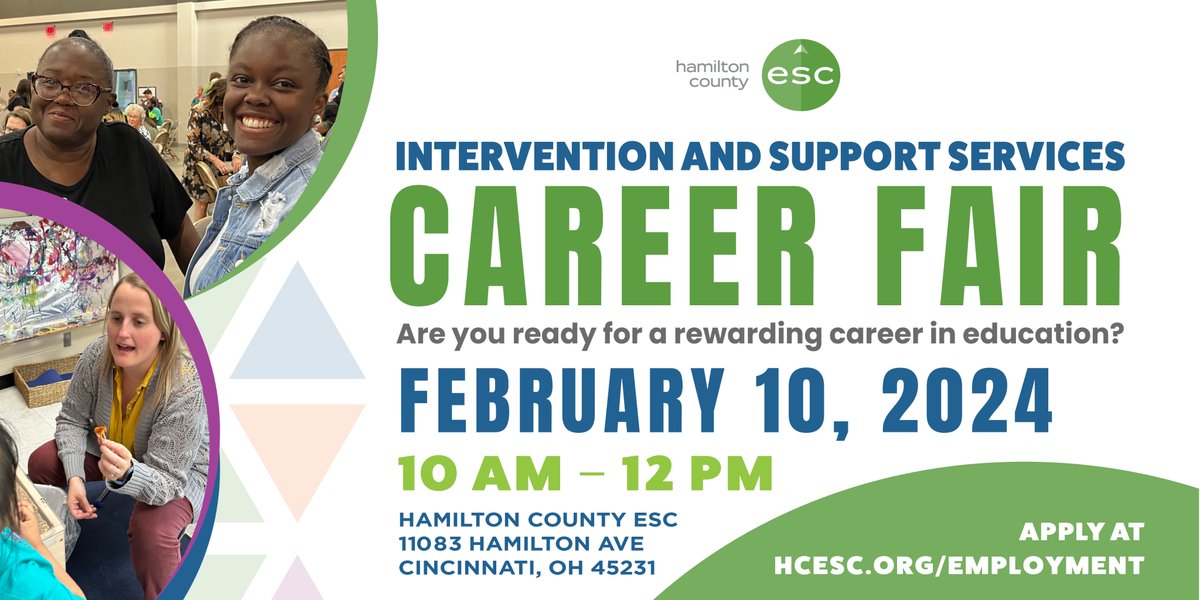 hamilton county esc

INTERVENTION AND SUPPORT SERVICES
CAREER FAIR

Are you ready for a rewarding career in education?

FEBRUARY 10, 2024

10 AM – 12 PM

HAMILTON COUNTY ESC
11083 HAMILTON AVE
CINCINNATI, OH 45231

APPLY AT
HCESC.ORG/EMPLOYMENT